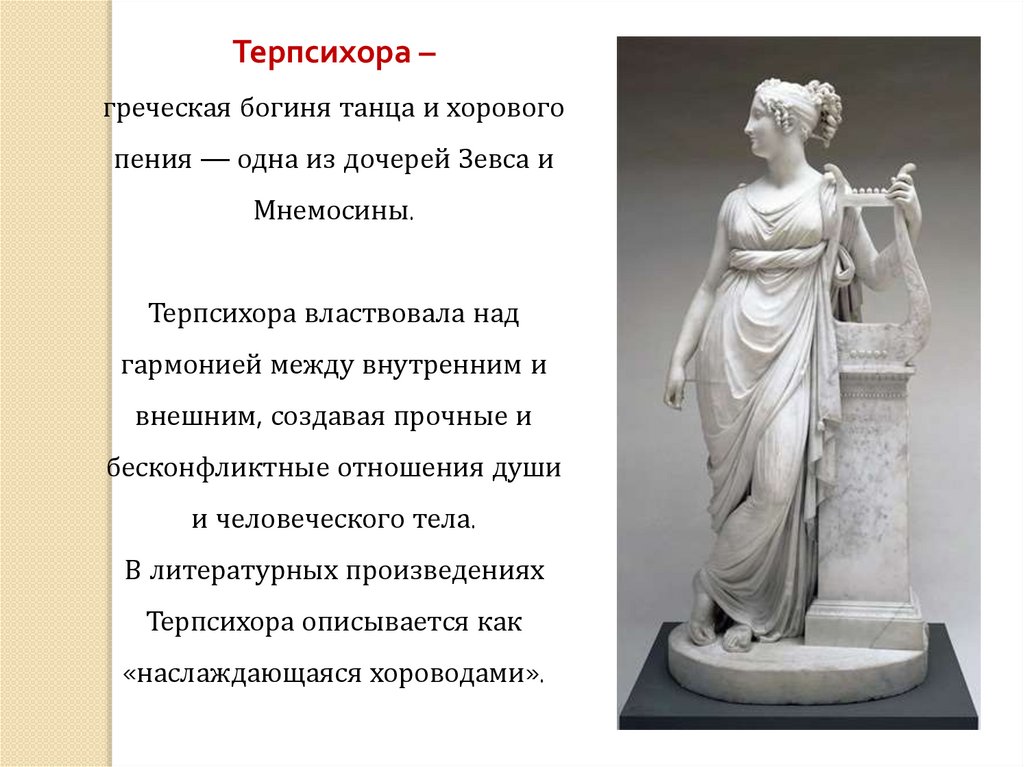 Терпсихора –
греческая богиня танца и хорового пения — одна из дочерей Зевса и Мнемосины.

Терпсихора властвовала над гармонией между внутренним и внешним, создавая прочные и бесконфликтные отношения души и человеческого тела.
В литературных произведениях Терпсихора описывается как «наслаждающаяся хороводами».